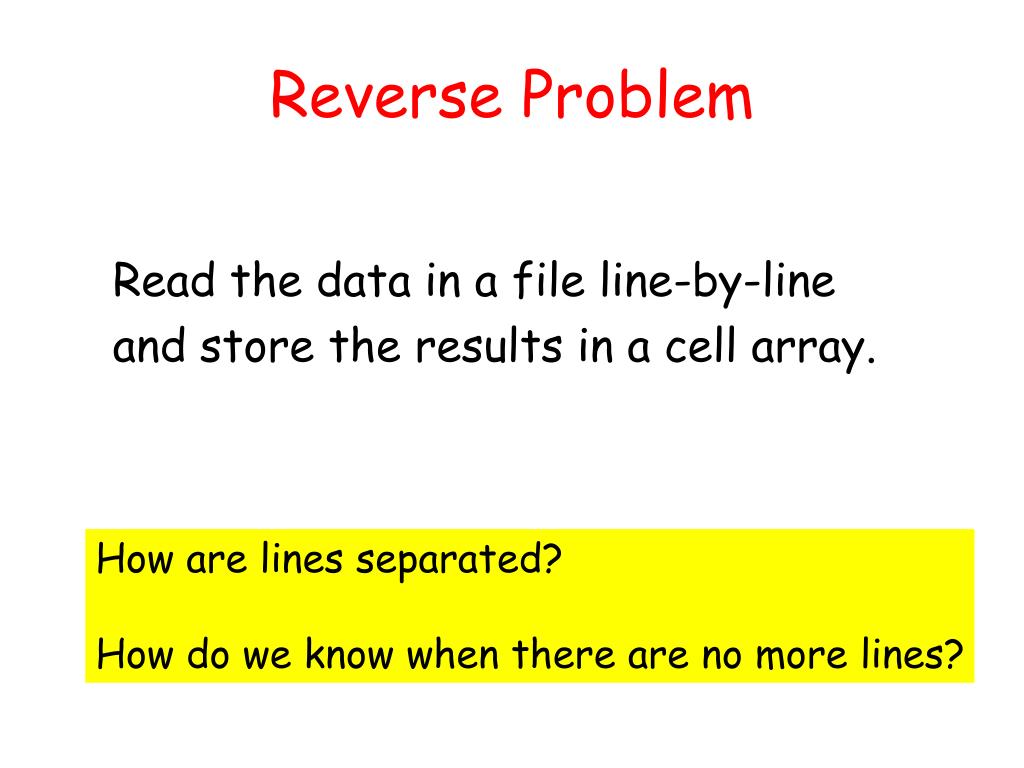 Reverse Problem

Read the data in a file line-by-line and store the results in a cell array.

How are lines separated?

How do we know when there are no more lines?